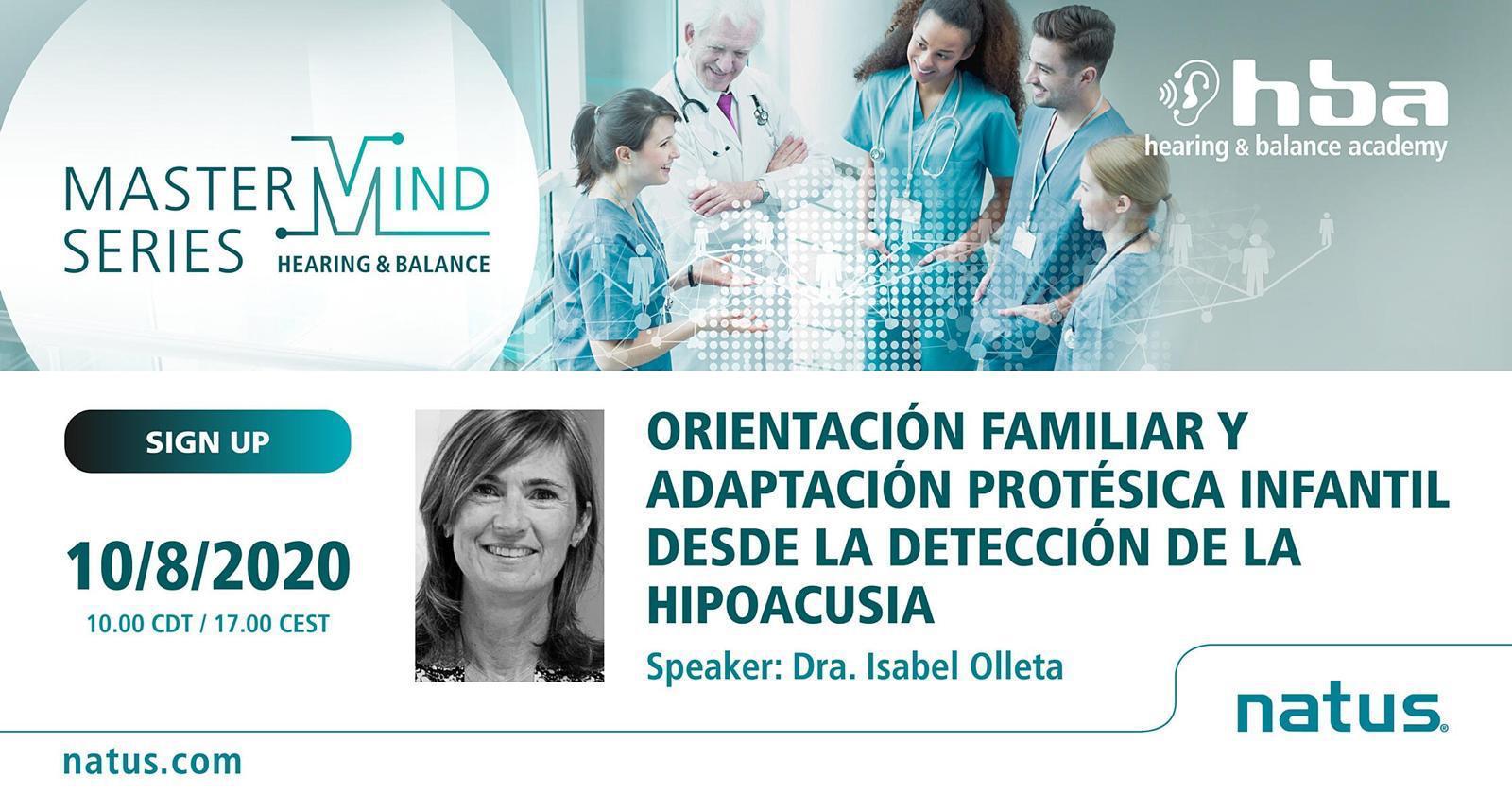 MASTER MIND SERIES
HEARING & BALANCE

hba
hearing & balance academy

SIGN UP

10/8/2020
10.00 CDT / 17.00 CEST

ORIENTACIÓN FAMILIAR Y ADAPTACIÓN PROTÉSICA INFANTIL DESDE LA DETECCIÓN DE LA HIPOACUSIA

Speaker: Dra. Isabel Olleta

natus.

natus.com